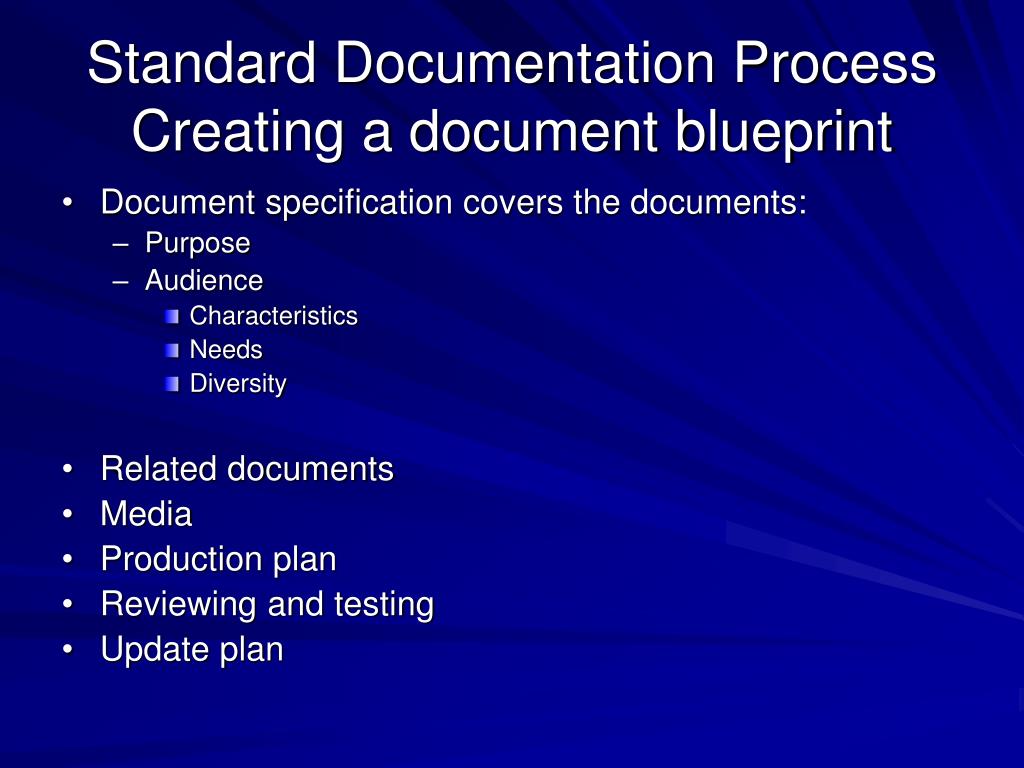 Standard Documentation Process
Creating a document blueprint

• Document specification covers the documents:
  – Purpose
  – Audience
    Characteristics
    Needs
    Diversity

• Related documents
• Media
• Production plan
• Reviewing and testing
• Update plan